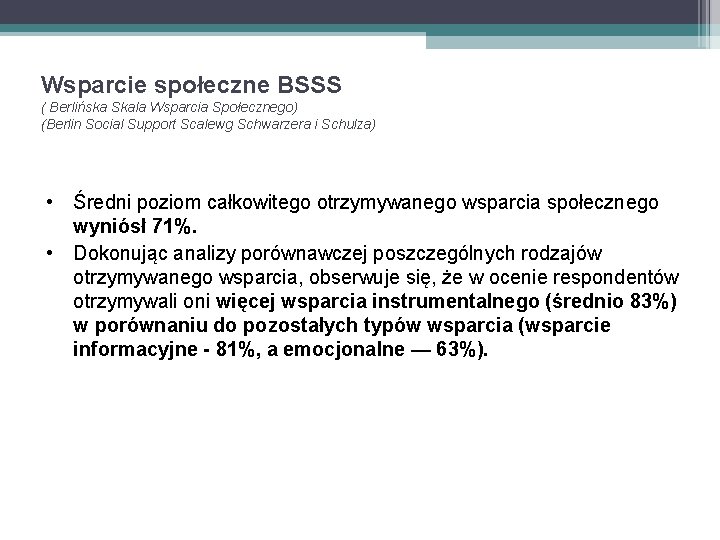 Wsparcie społeczne BSSS
( Berlińska Skala Wsparcia Społecznego)
(Berlin Social Support Scalewg Schwarzera i Schulza)

• Średni poziom całkowitego otrzymywanego wsparcia społecznego wyniósł 71%.
• Dokonując analizy porównawczej poszczególnych rodzajów otrzymywanego wsparcia, obserwuje się, że w ocenie respondentów otrzymywali oni więcej wsparcia instrumentalnego (średnio 83%) w porównaniu do pozostałych typów wsparcia (wsparcie informacyjne - 81%, a emocjonalne — 63%).